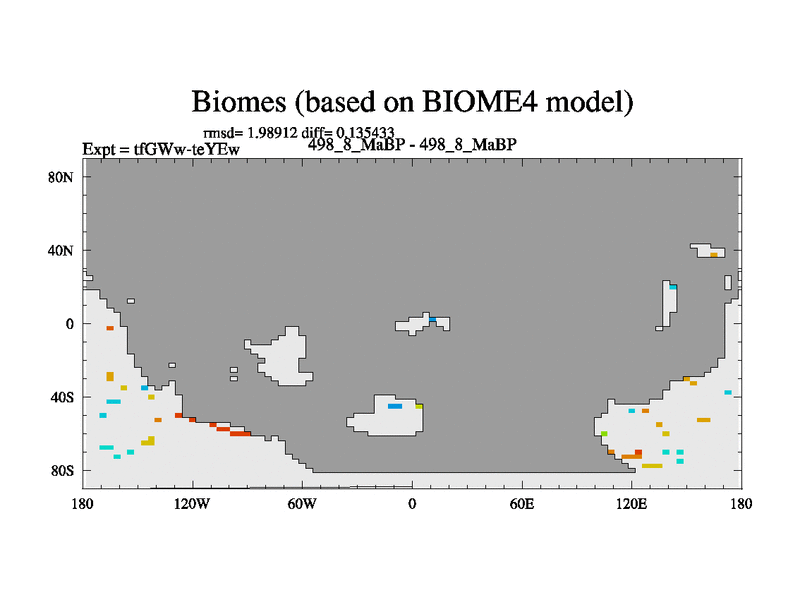 Biomes (based on BIOME4 model)

rmsd= 1.98912 diff= 0.135433
Expt = tfGWw-teYEw
498_8_MaBP - 498_8_MaBP

80N
40N
0
40S
80S

180
120W
60W
0
60E
120E
180